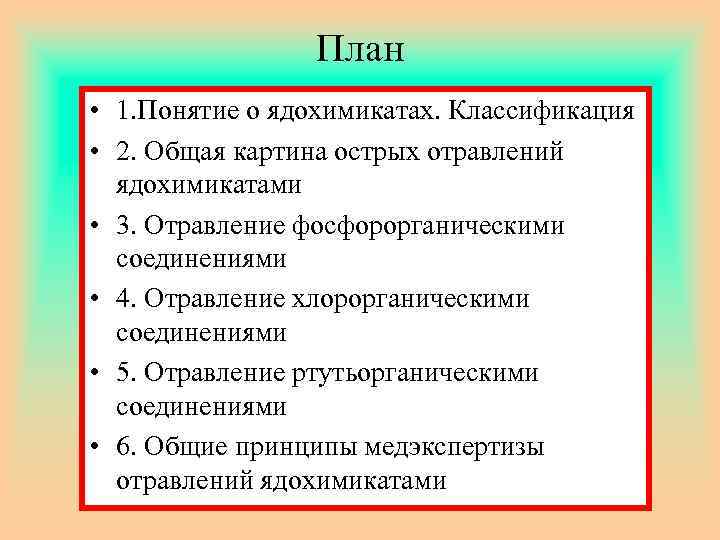 План

• 1.Понятие о ядохимикатах. Классификация
• 2. Общая картина острых отравлений ядохимикатами
• 3. Отравление фосфорорганическими соединениями
• 4. Отравление хлорорганическими соединениями
• 5. Отравление ртутьорганическими соединениями
• 6. Общие принципы медэкспертизы отравлений ядохимикатами